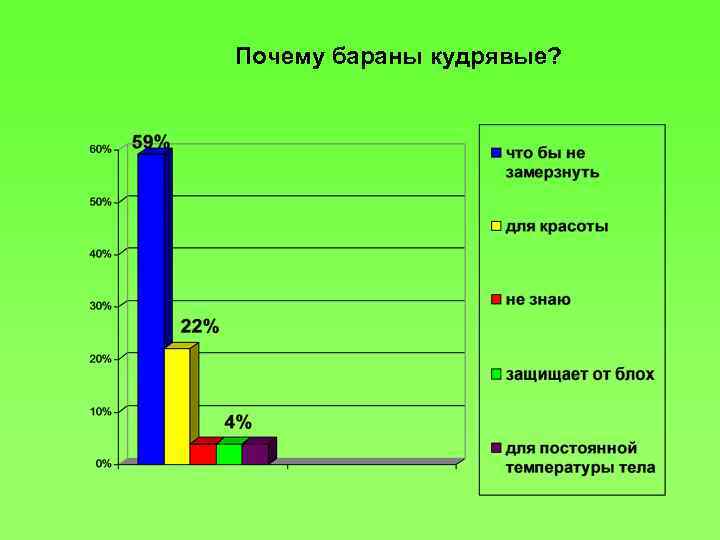 Почему бараны кудрявые?

60%
50%
40%
30%
20%
10%
0%

59%
22%
4%

что бы не замерзнуть

для красоты

не знаю

защищает от блох

для постоянной температуры тела